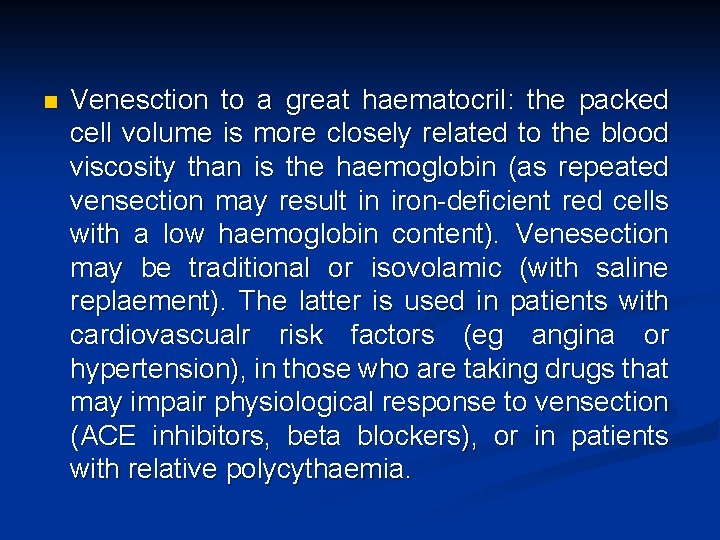 Venesction to a great haematocril: the packed cell volume is more closely related to the blood viscosity than is the haemoglobin (as repeated vensection may result in iron-deficient red cells with a low haemoglobin content). Venesection may be traditional or isovolamic (with saline replaement). The latter is used in patients with cardiovascualr risk factors (eg angina or hypertension), in those who are taking drugs that may impair physiological response to vensection (ACE inhibitors, beta blockers), or in patients with relative polycythaemia.